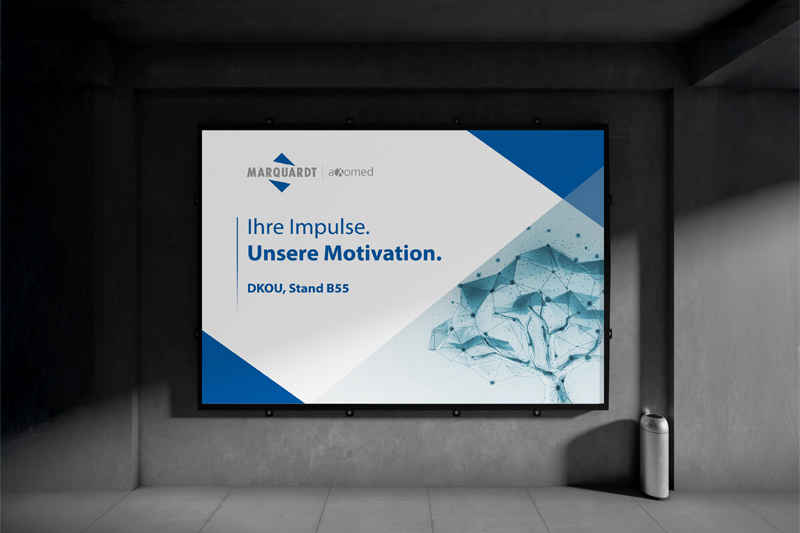 MARQUARDT | axomed

Ihre Impulse.
Unsere Motivation.

DKOU, Stand B55